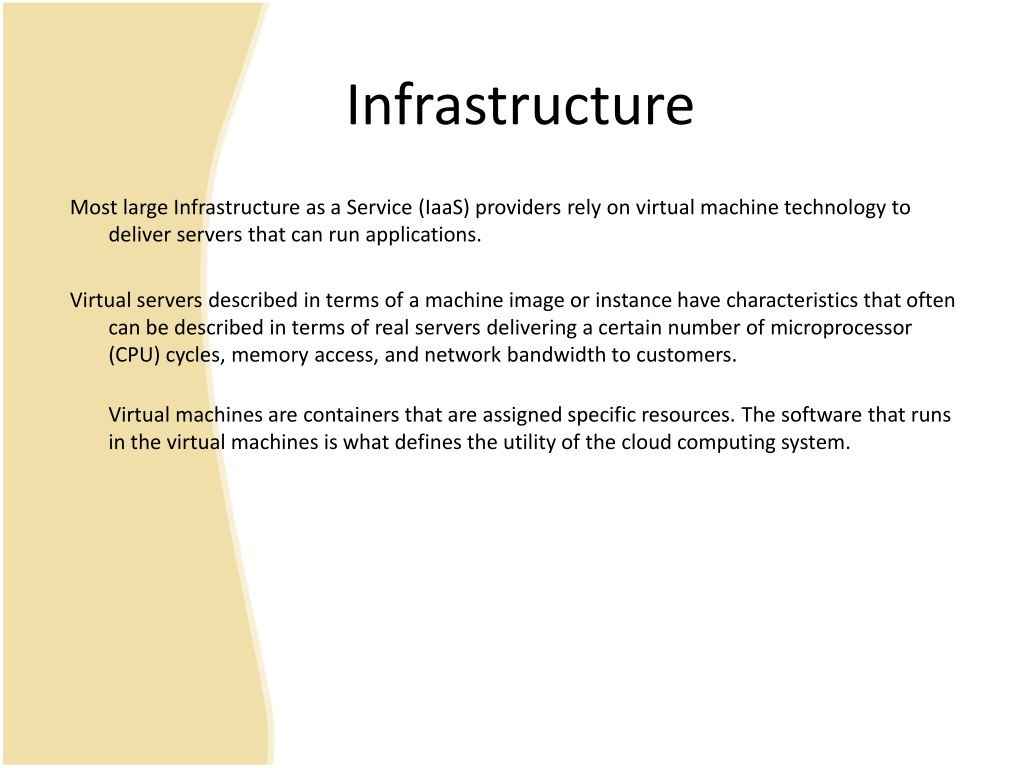 Infrastructure

Most large Infrastructure as a Service (IaaS) providers rely on virtual machine technology to deliver servers that can run applications.

Virtual servers described in terms of a machine image or instance have characteristics that often can be described in terms of real servers delivering a certain number of microprocessor (CPU) cycles, memory access, and network bandwidth to customers.

Virtual machines are containers that are assigned specific resources. The software that runs in the virtual machines is what defines the utility of the cloud computing system.